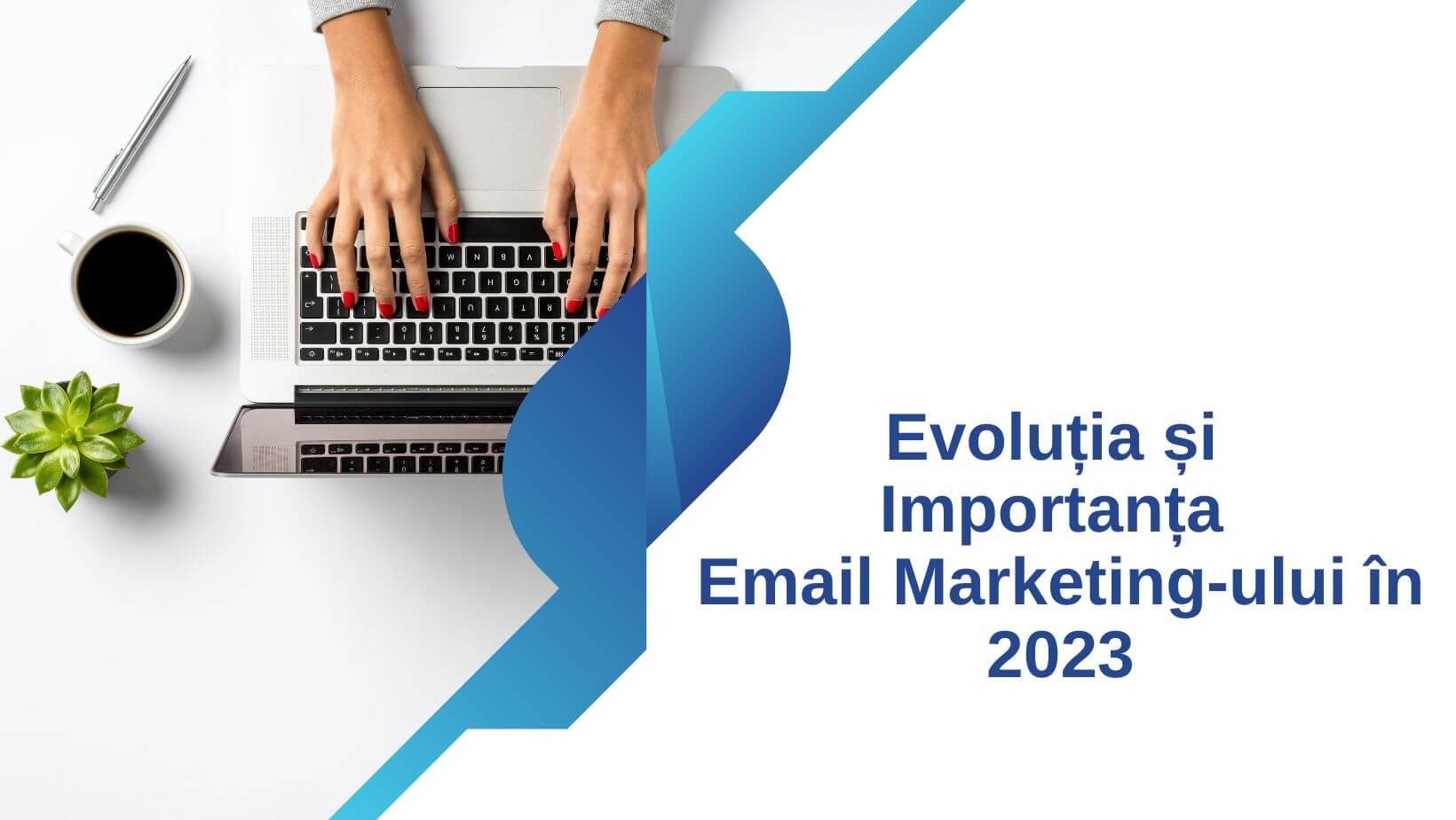 Evoluția și Importanța Email Marketing-ului în 2023